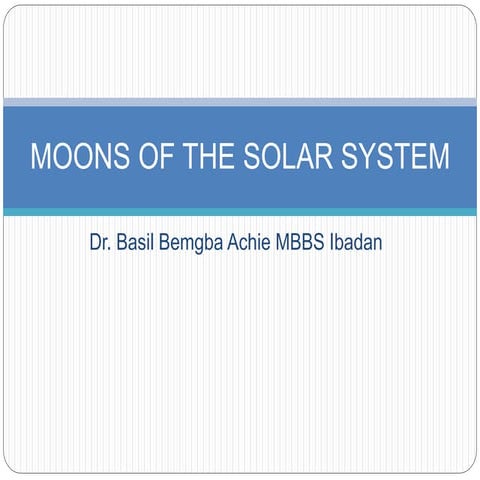 MOONS OF THE SOLAR SYSTEM

Dr. Basil Bemgba Achie MBBS Ibadan